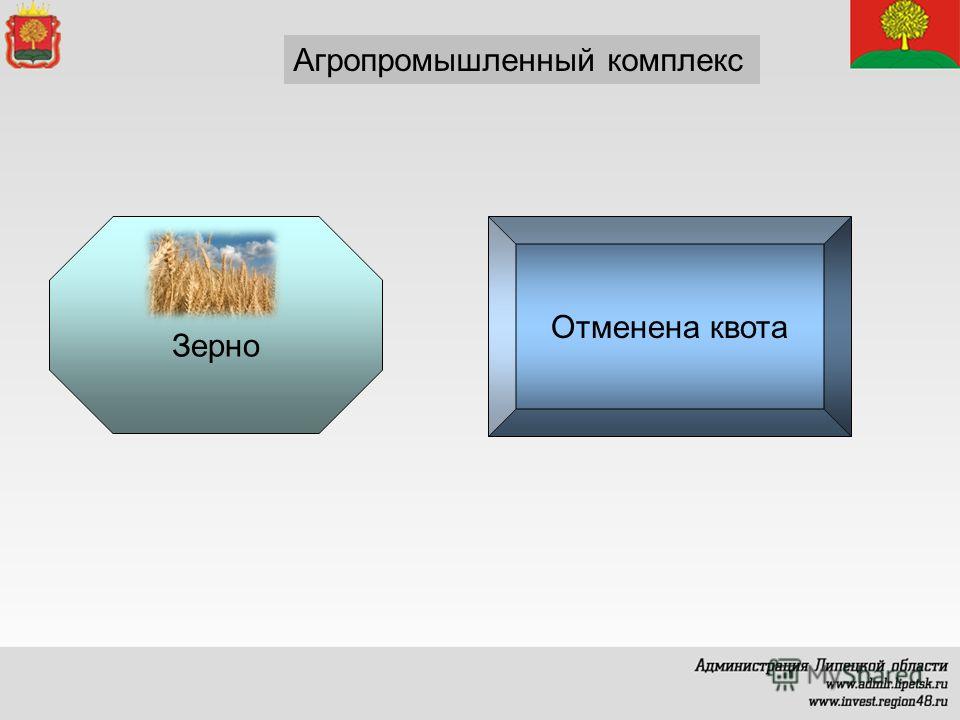 Агропромышленный комплекс

Зерно

Отменена квота

Администрация Липецкой области
www.admlr.lipetsk.ru
www.invest.region48.ru

MyShared